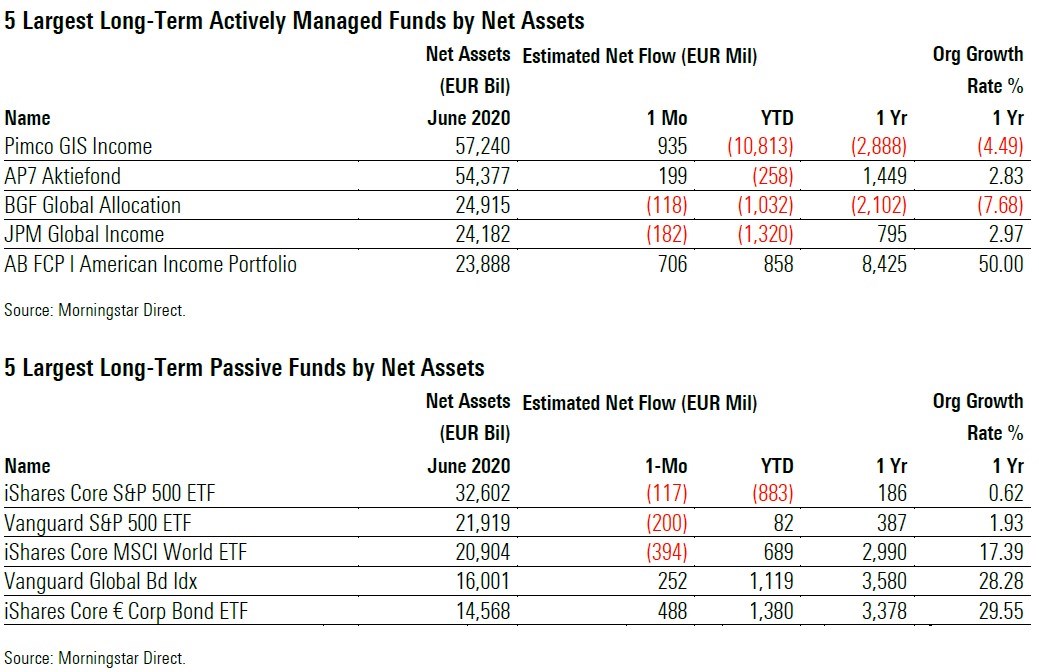 5 Largest Long-Term Actively Managed Funds by Net Assets

| Name | Net Assets (EUR Bil) June 2020 | Estimated Net Flow (EUR Mil) 1 Mo | YTD | 1 Yr | Org Growth Rate % 1 Yr |
|---|---|---|---|---|---|
| Pimco GIS Income | 57,240 | 935 | (10,813) | (2,888) | (4.49) |
| AP7 Aktiefond | 54,377 | 199 | (258) | 1,449 | 2.83 |
| BGF Global Allocation | 24,915 | (118) | (1,032) | (2,102) | (7.68) |
| JPM Global Income | 24,182 | (182) | (1,320) | 795 | 2.97 |
| AB FCP I American Income Portfolio | 23,888 | 706 | 858 | 8,425 | 50.00 |

Source: Morningstar Direct.

5 Largest Long-Term Passive Funds by Net Assets

| Name | Net Assets (EUR Bil) June 2020 | Estimated Net Flow (EUR Mil) 1-Mo | YTD | 1 Yr | Org Growth Rate % 1 Yr |
|---|---|---|---|---|---|
| iShares Core S&P 500 ETF | 32,602 | (117) | (883) | 186 | 0.62 |
| Vanguard S&P 500 ETF | 21,919 | (200) | 82 | 387 | 1.93 |
| iShares Core MSCI World ETF | 20,904 | (394) | 689 | 2,990 | 17.39 |
| Vanguard Global Bd Idx | 16,001 | 252 | 1,119 | 3,580 | 28.28 |
| iShares Core € Corp Bond ETF | 14,568 | 488 | 1,380 | 3,378 | 29.55 |

Source: Morningstar Direct.